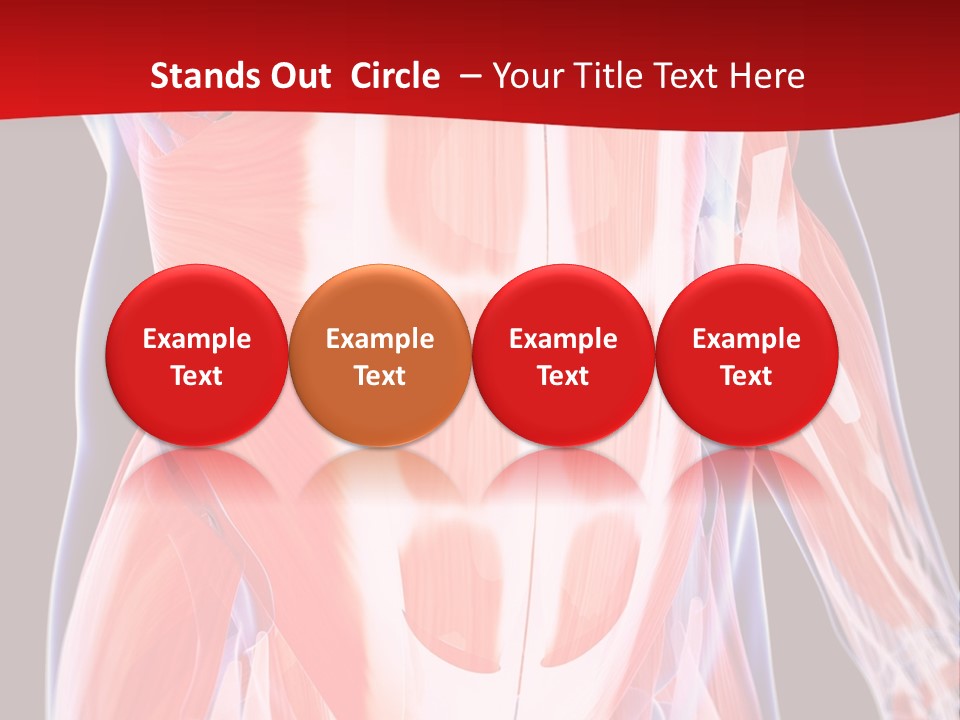 Stands Out Circle – Your Title Text Here

Example Text

Example Text

Example Text

Example Text